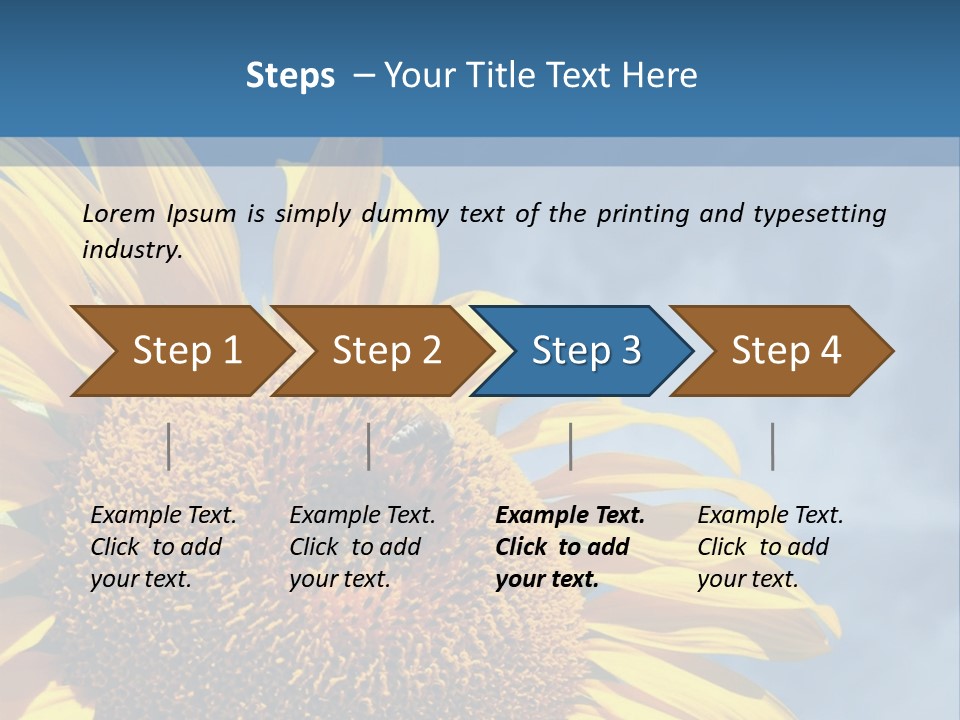 Steps – Your Title Text Here

Lorem Ipsum is simply dummy text of the printing and typesetting industry.

Step 1

Step 2

Step 3

Step 4

Example Text. Click to add your text.

Example Text. Click to add your text.

Example Text. Click to add your text.

Example Text. Click to add your text.